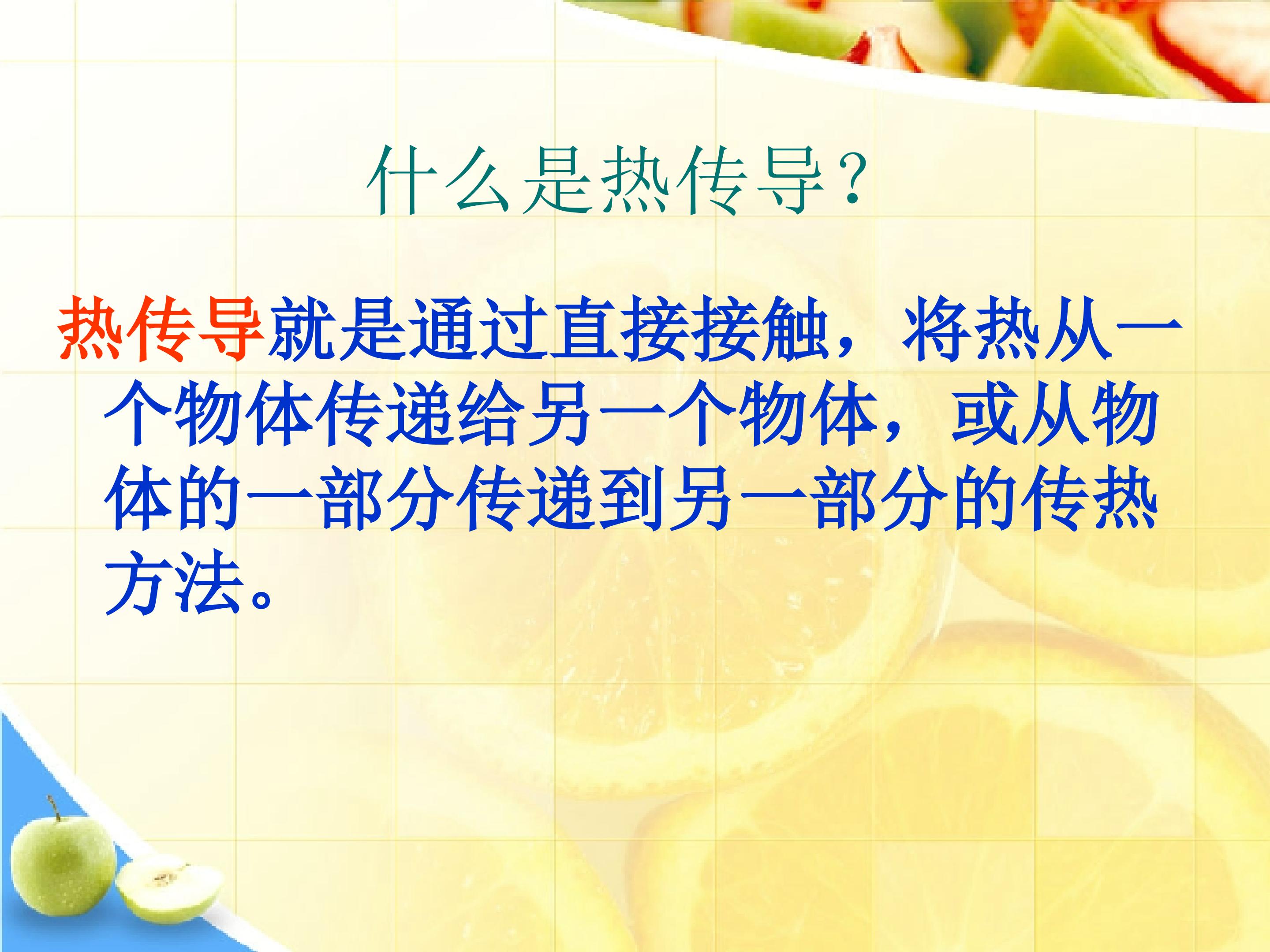 什么是热传导?

热传导就是通过直接接触，将热从一个物体传递给另一个物体，或从物体的一部分传递到另一部分的传热方法。